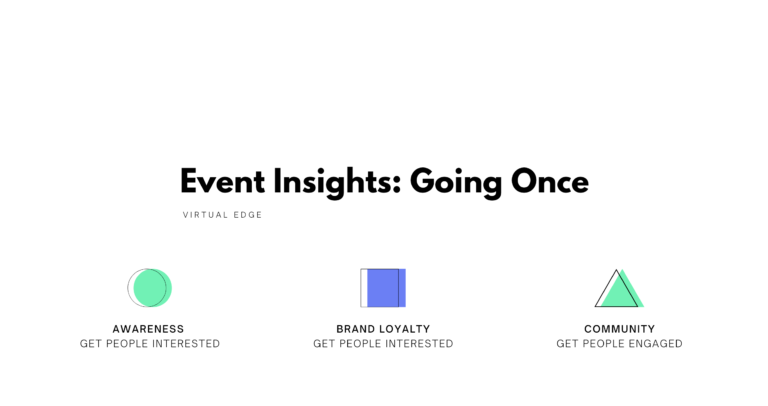 Event Insights: Going Once

VIRTUAL EDGE

AWARENESS
GET PEOPLE INTERESTED

BRAND LOYALTY
GET PEOPLE INTERESTED

COMMUNITY
GET PEOPLE ENGAGED